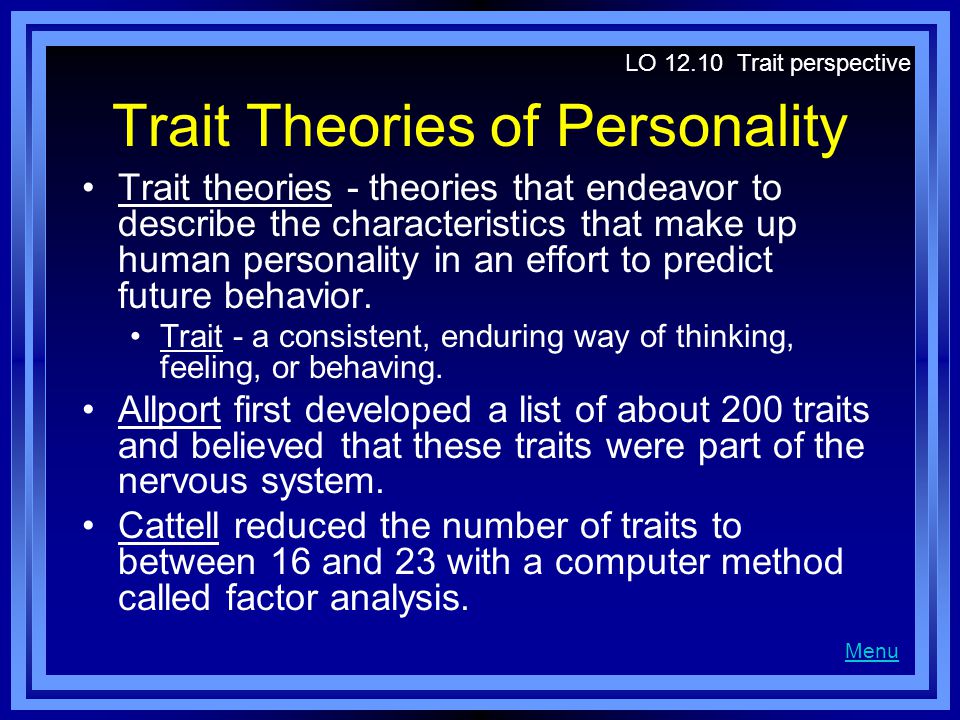 LO 12.10 Trait perspective

Trait Theories of Personality

• Trait theories - theories that endeavor to describe the characteristics that make up human personality in an effort to predict future behavior.

• Trait - a consistent, enduring way of thinking, feeling, or behaving.

• Allport first developed a list of about 200 traits and believed that these traits were part of the nervous system.

• Cattell reduced the number of traits to between 16 and 23 with a computer method called factor analysis.

Menu